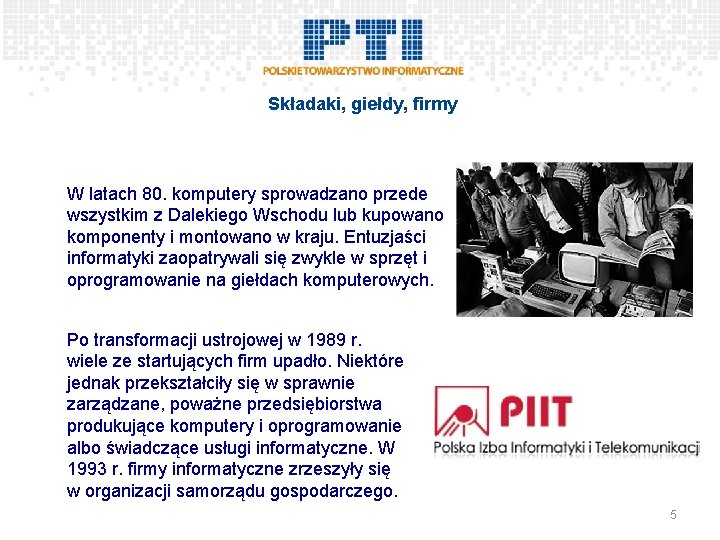 PTI
POLSKIE TOWARZYSTWO INFORMATYCZNE

Składaki, giełdy, firmy

W latach 80. komputery sprowadzano przede wszystkim z Dalekiego Wschodu lub kupowano komponenty i montowano w kraju. Entuzjaści informatyki zaopatrywali się zwykle w sprzęt i oprogramowanie na giełdach komputerowych.

Po transformacji ustrojowej w 1989 r. wiele ze startujących firm upadło. Niektóre jednak przekształciły się w sprawnie zarządzane, poważne przedsiębiorstwa produkujące komputery i oprogramowanie albo świadczące usługi informatyczne. W 1993 r. firmy informatyczne zrzeszyły się w organizacji samorządu gospodarczego.

PIIT
Polska Izba Informatyki i Telekomunikacji

5